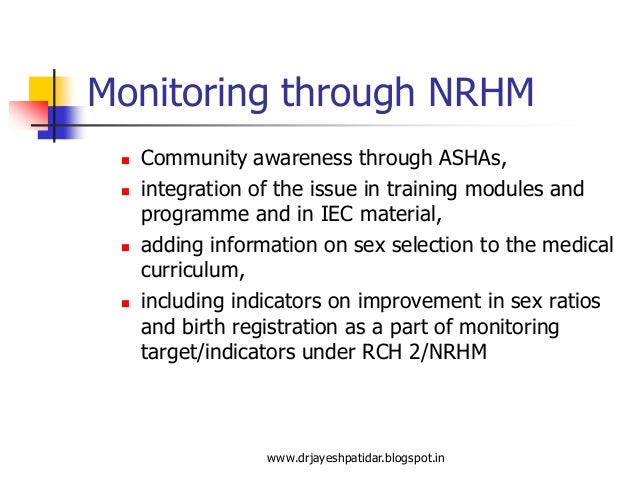 Monitoring through NRHM

- Community awareness through ASHAs,
- integration of the issue in training modules and programme and in IEC material,
- adding information on sex selection to the medical curriculum,
- including indicators on improvement in sex ratios and birth registration as a part of monitoring target/indicators under RCH 2/NRHM

www.drjayeshpatidar.blogspot.in